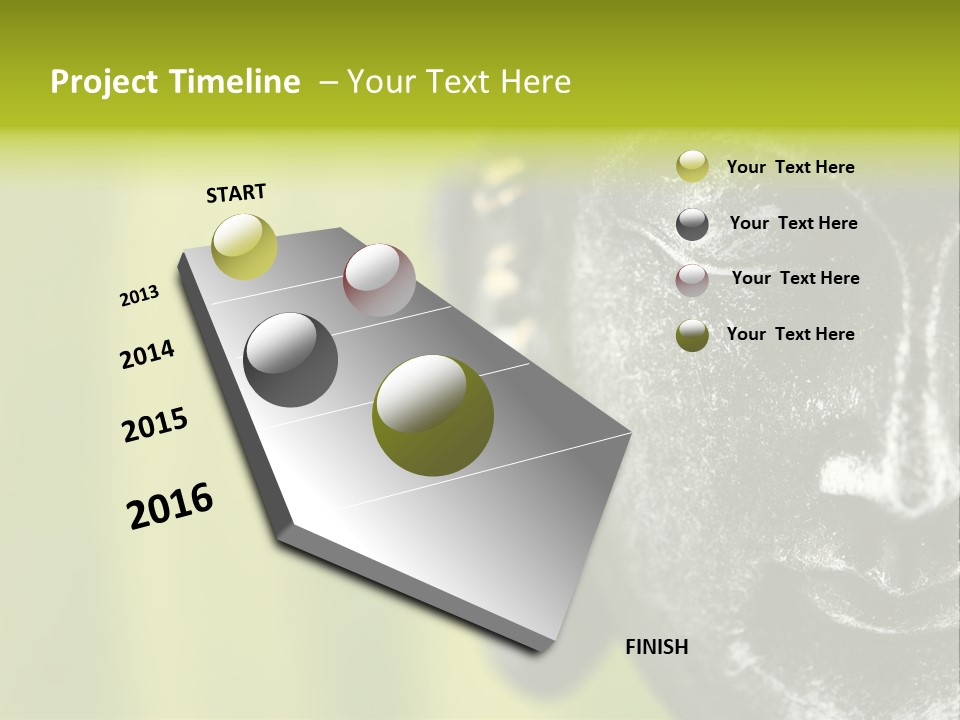 Project Timeline – Your Text Here

START

2013

2014

2015

2016

FINISH

Your Text Here

Your Text Here

Your Text Here

Your Text Here